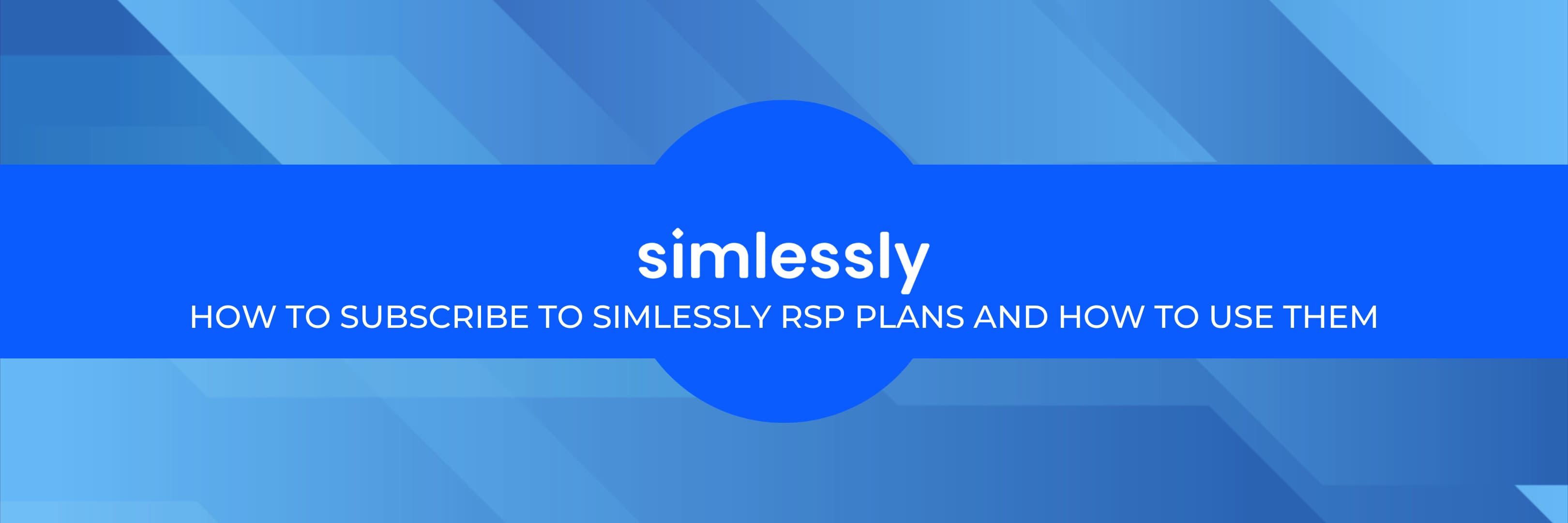 simlessly

HOW TO SUBSCRIBE TO SIMLESSLY RSP PLANS AND HOW TO USE THEM